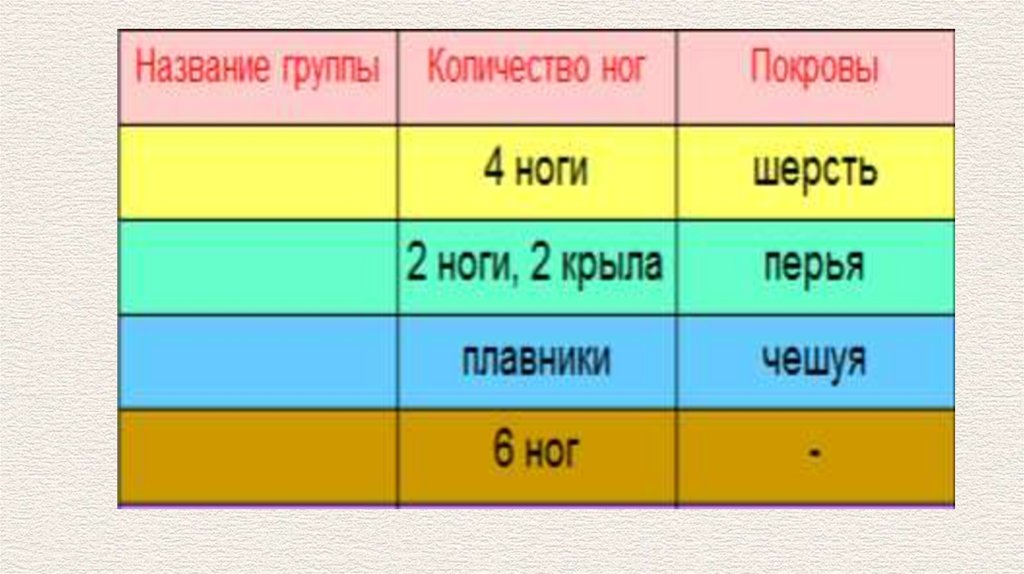 | Название группы | Количество ног | Покровы |
|---|---|---|
| | 4 ноги | шерсть |
| | 2 ноги, 2 крыла | перья |
| | плавники | чешуя |
| | 6 ног | - |